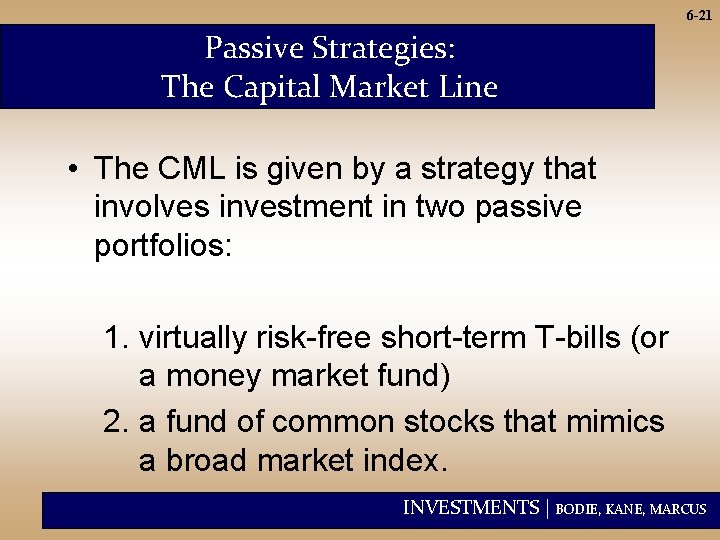 6-21

Passive Strategies:
The Capital Market Line

• The CML is given by a strategy that involves investment in two passive portfolios:

1. virtually risk-free short-term T-bills (or a money market fund)
2. a fund of common stocks that mimics a broad market index.

INVESTMENTS | BODIE, KANE, MARCUS